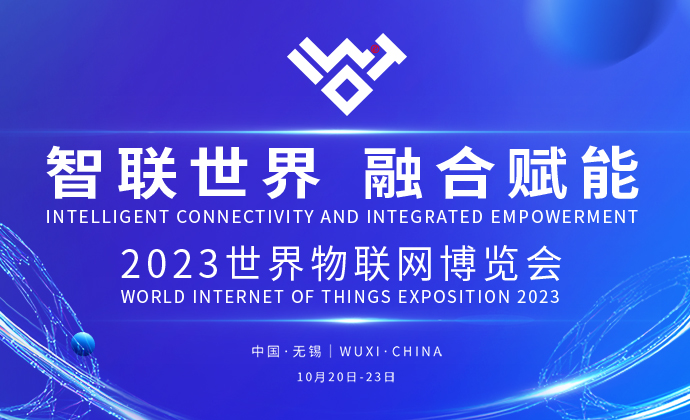 智联世界 融合赋能
INTELLIGENT CONNECTIVITY AND INTEGRATED EMPOWERMENT
2023世界物联网博览会
WORLD INTERNET OF THINGS EXPOSITION 2023

中国·无锡 | WUXI·CHINA
10月20日-23日